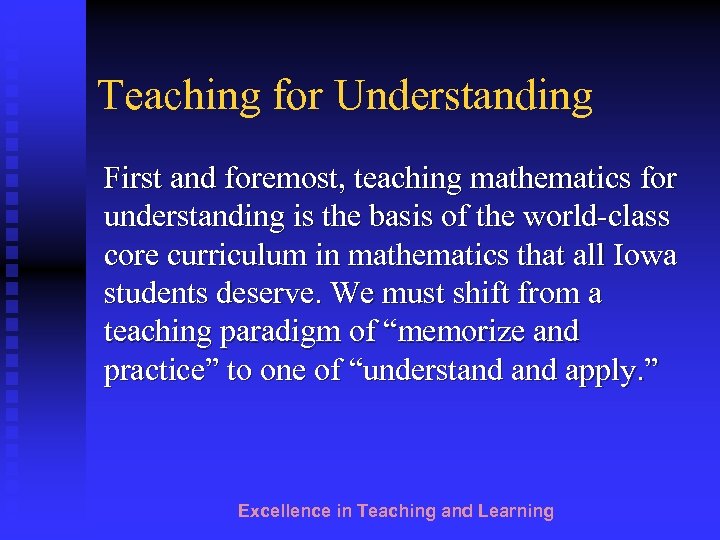 Teaching for Understanding

First and foremost, teaching mathematics for understanding is the basis of the world-class core curriculum in mathematics that all Iowa students deserve. We must shift from a teaching paradigm of “memorize and practice” to one of “understand and apply.”

Excellence in Teaching and Learning